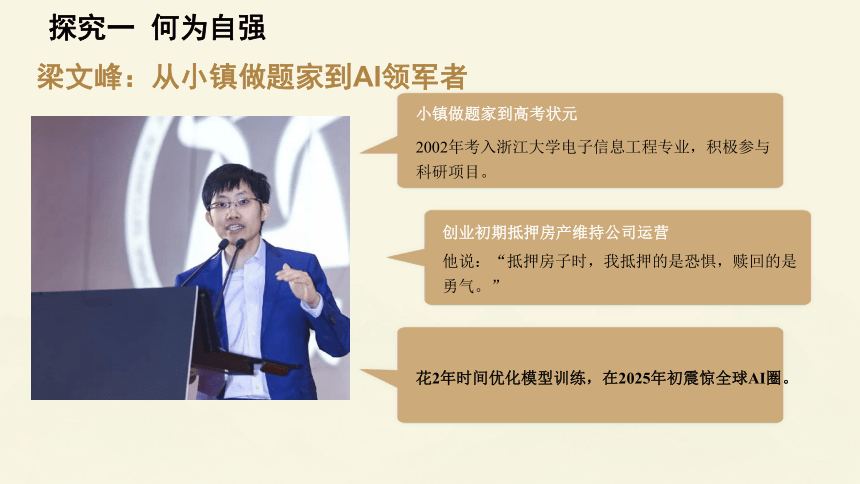 探究一 何为自强

梁文峰：从小镇做题家到AI领军者

小镇做题家到高考状元

2002年考入浙江大学电子信息工程专业，积极参与科研项目。

创业初期抵押房产维持公司运营

他说：“抵押房子时，我抵押的是恐惧，赎回的是勇气。”

花2年时间优化模型训练，在2025年初震惊全球AI圈。